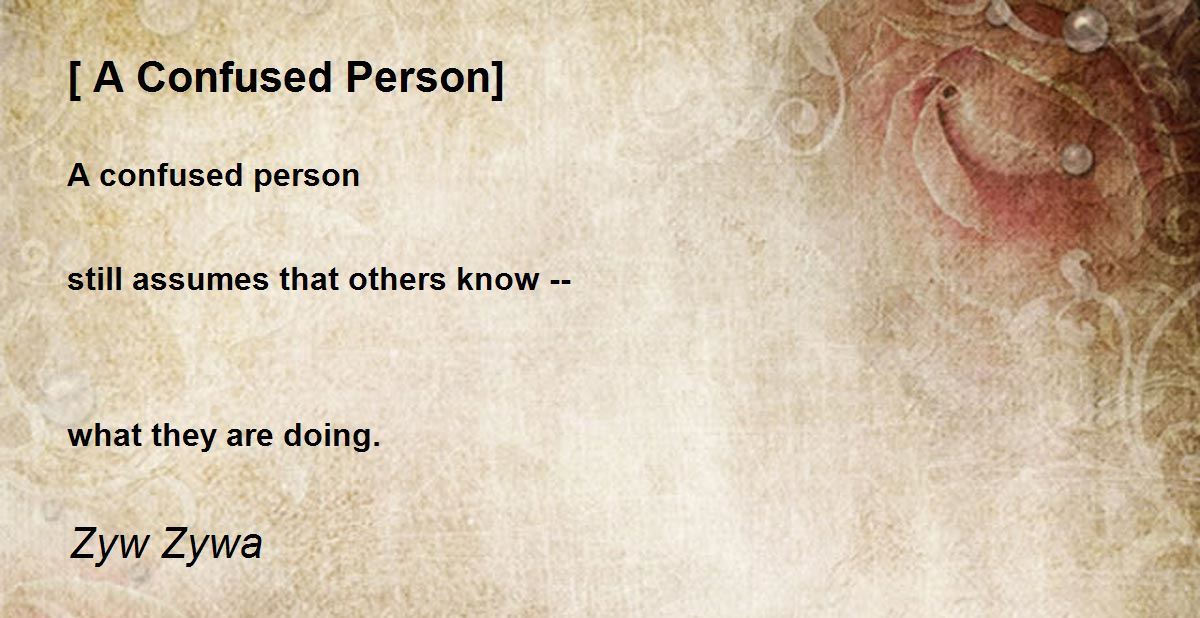 [ A Confused Person]

A confused person

still assumes that others know --

what they are doing.

Zyw Zywa